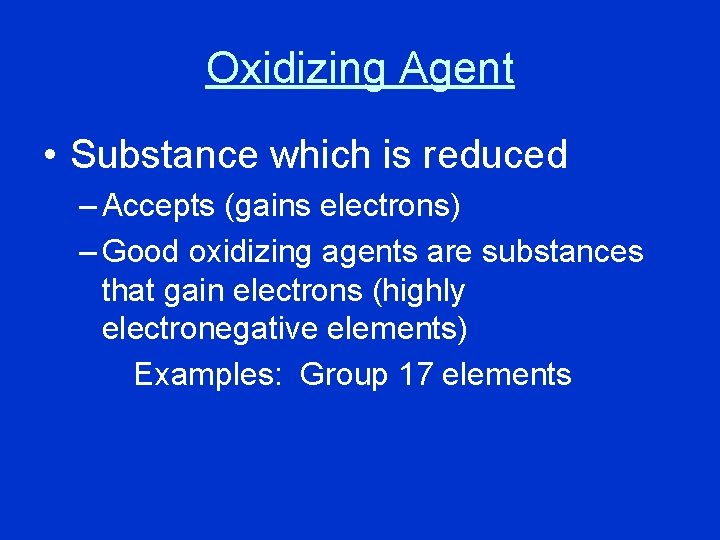 Oxidizing Agent

• Substance which is reduced

– Accepts (gains electrons)

– Good oxidizing agents are substances that gain electrons (highly electronegative elements)

Examples: Group 17 elements